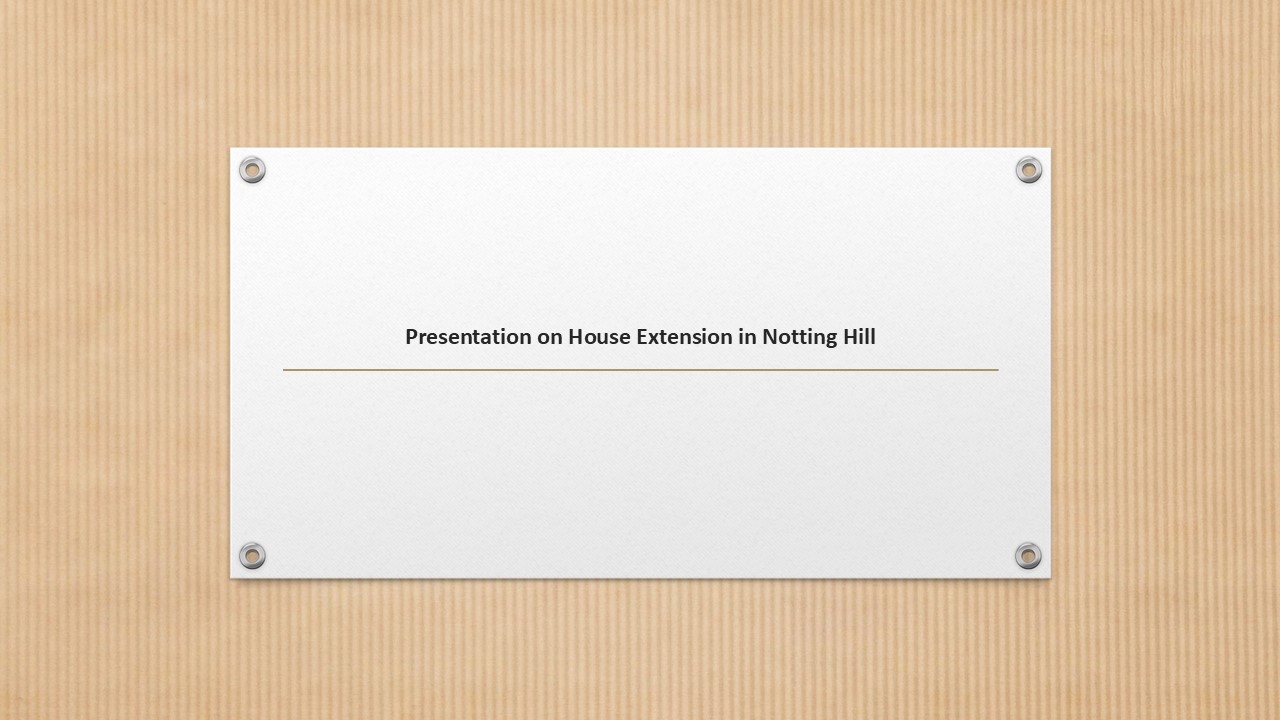 Presentation on House Extension in Notting Hill